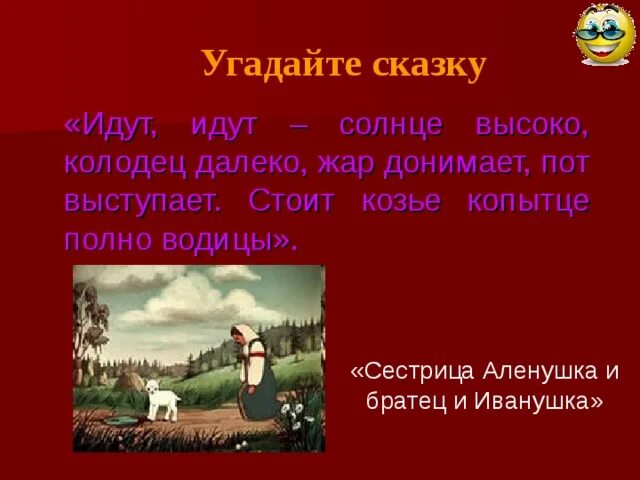 Угадайте сказку

«Идут, идут – солнце высоко, колодец далеко, жар донимает, пот выступает. Стоит козье копытце полно водицы».

«Сестрица Аленушка и братец и Иванушка»